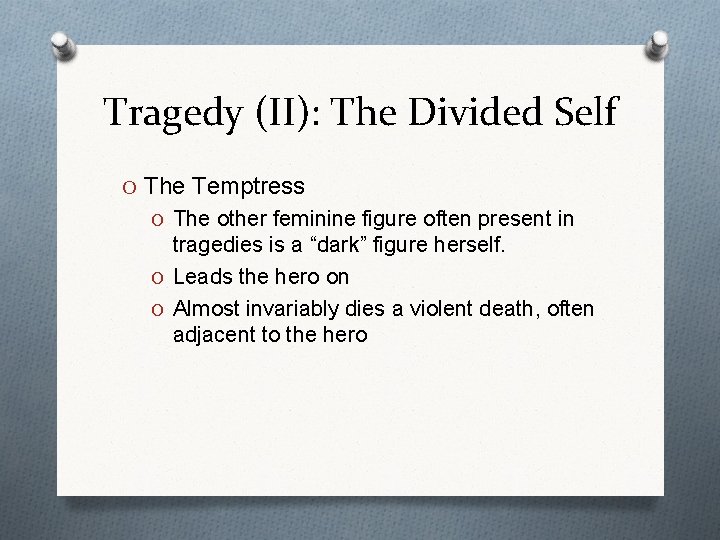 Tragedy (II): The Divided Self

O The Temptress

O The other feminine figure often present in tragedies is a “dark” figure herself.

O Leads the hero on

O Almost invariably dies a violent death, often adjacent to the hero